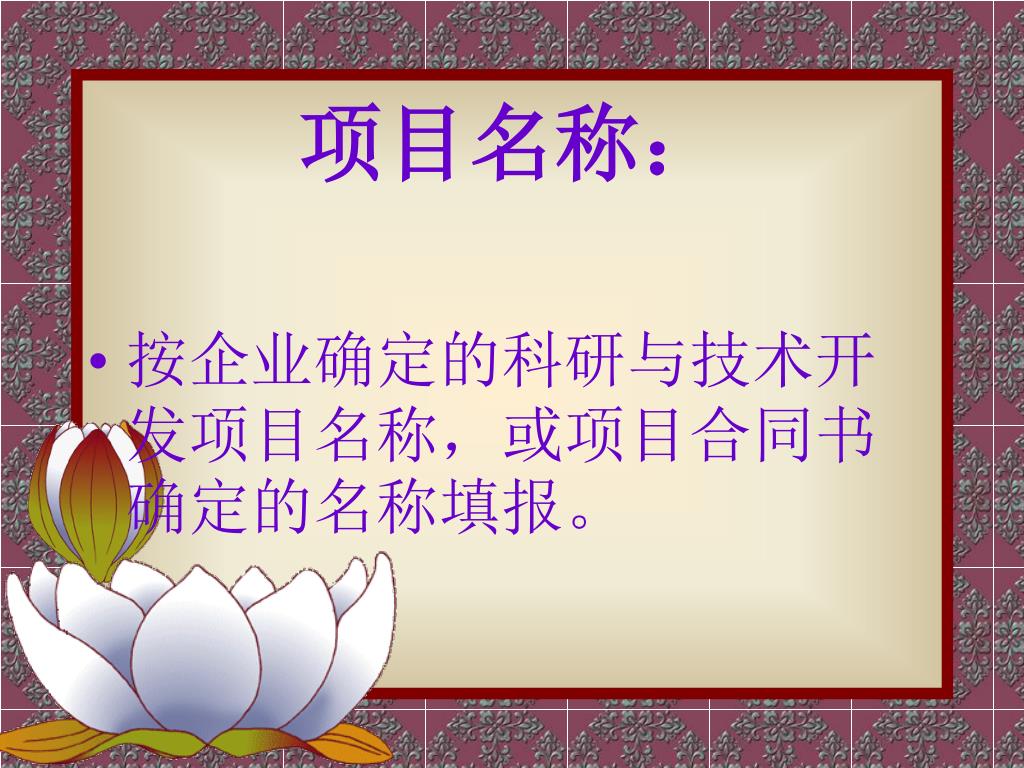 项目名称：

• 按企业确定的科研与技术开发项目名称，或项目合同书确定的名称填报。